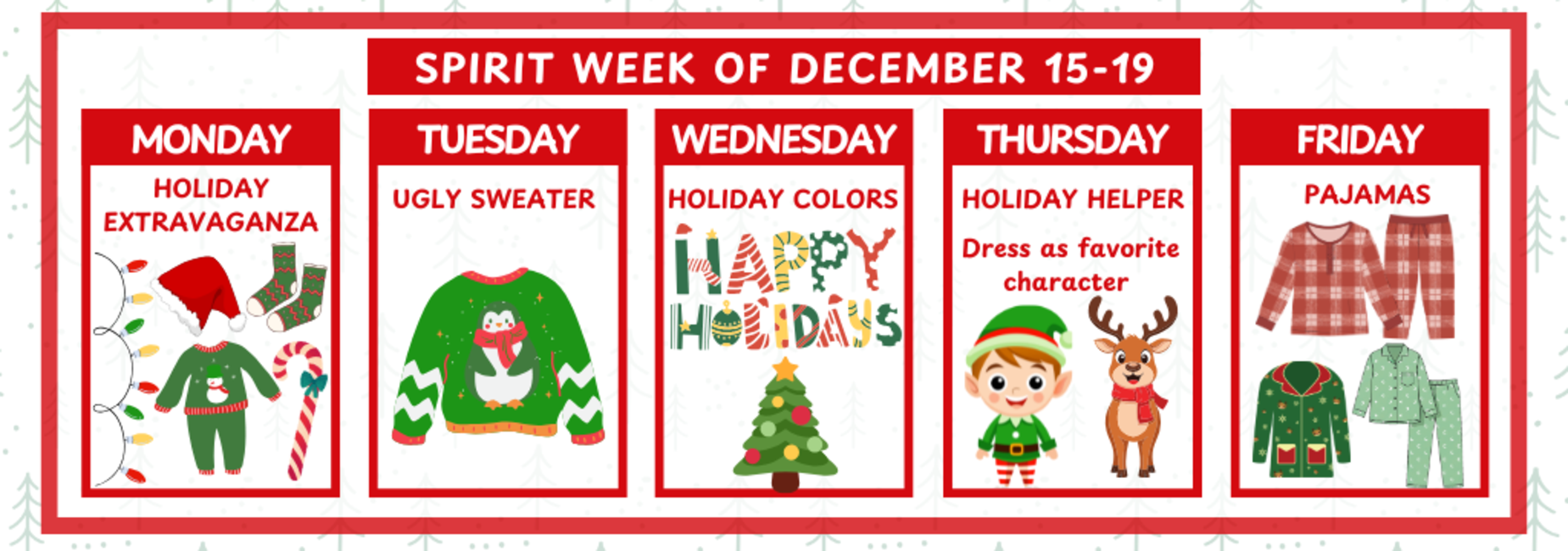 SPIRIT WEEK OF DECEMBER 15-19

MONDAY

HOLIDAY EXTRAVAGANZA

TUESDAY

UGLY SWEATER

WEDNESDAY

HOLIDAY COLORS

HAPPY HOLIDAYS

THURSDAY

HOLIDAY HELPER

Dress as favorite character

FRIDAY

PAJAMAS